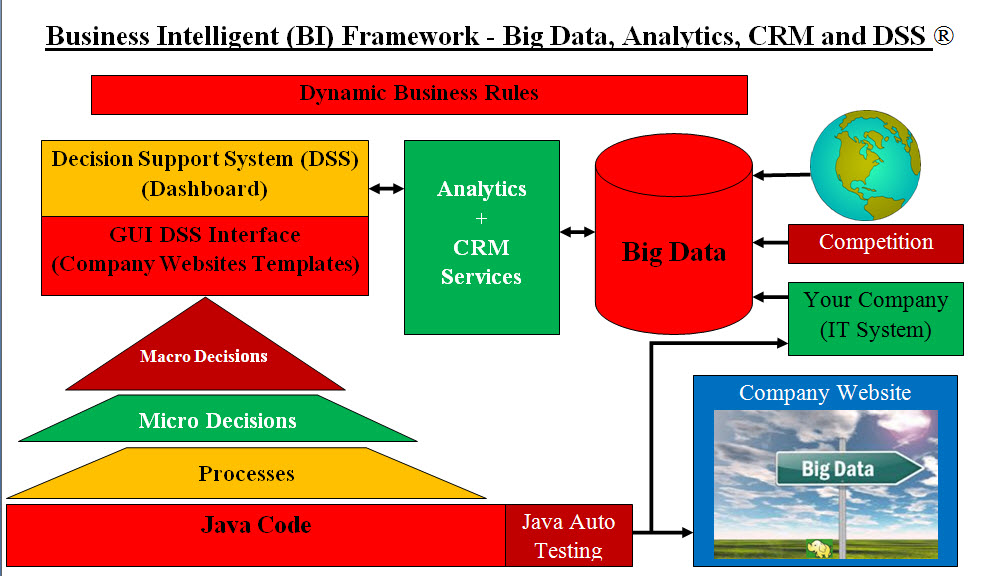 Business Intelligent (BI) Framework - Big Data, Analytics, CRM and DSS ®

Dynamic Business Rules

Decision Support System (DSS) (Dashboard)

GUI DSS Interface (Company Websites Templates)

Analytics + CRM Services

Big Data

Competition

Your Company (IT System)

Macro Decisions

Micro Decisions

Processes

Java Code

Java Auto Testing

Company Website

Big Data